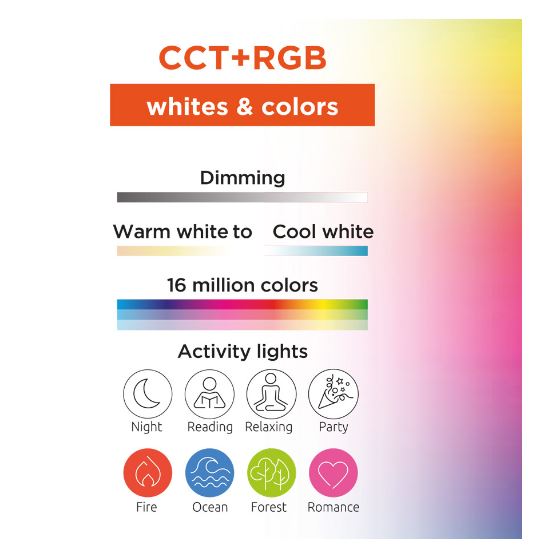 CCT+RGB

whites & colors

Dimming

Warm white to Cool white

16 million colors

Activity lights

Night Reading Relaxing Party

Fire Ocean Forest Romance